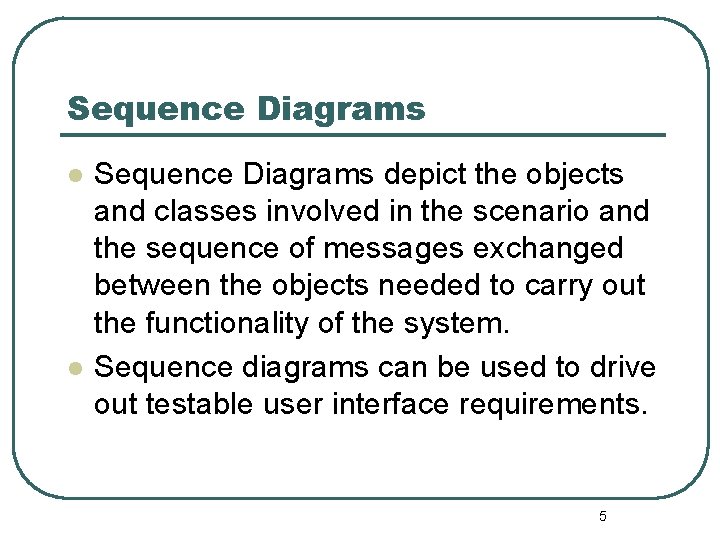 Sequence Diagrams

- Sequence Diagrams depict the objects and classes involved in the scenario and the sequence of messages exchanged between the objects needed to carry out the functionality of the system.
- Sequence diagrams can be used to drive out testable user interface requirements.

5